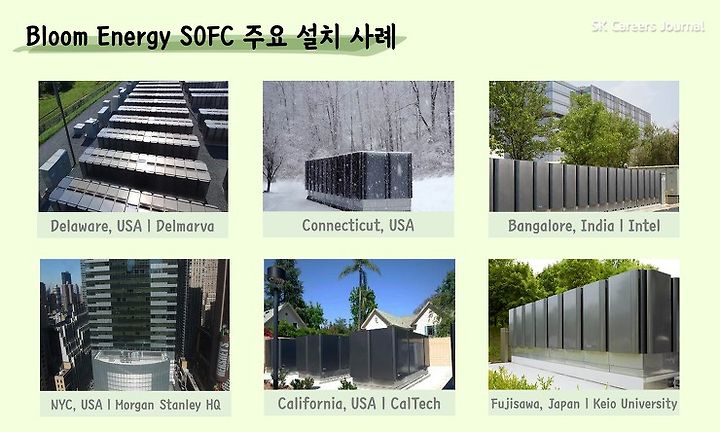 Bloom Energy SOFC 주요 설치 사례

SK Careers Journal

Delaware, USA | Delmarva

Connecticut, USA

Bangalore, India | Intel

NYC, USA | Morgan Stanley HQ

California, USA | CalTech

Fujisawa, Japan | Keio University